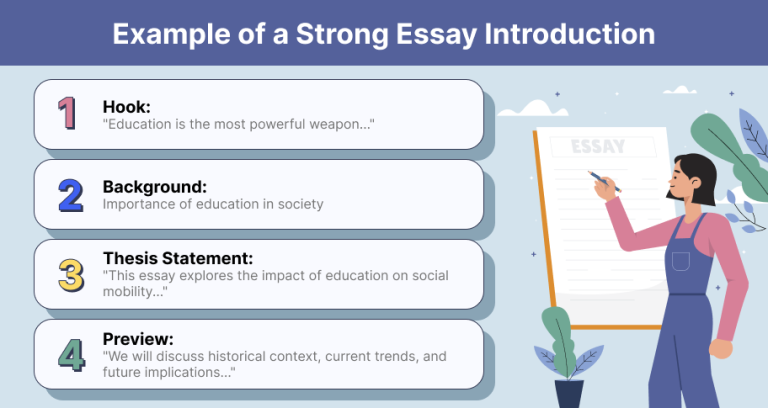 Example of a Strong Essay Introduction

1
Hook:
"Education is the most powerful weapon..."

2
Background:
Importance of education in society

3
Thesis Statement:
"This essay explores the impact of education on social mobility..."

4
Preview:
"We will discuss historical context, current trends, and future implications..."

ESSAY